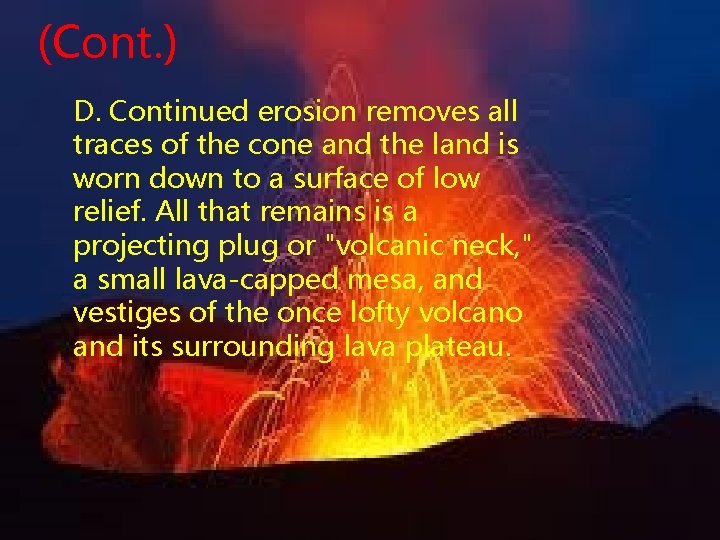 (Cont.)

D. Continued erosion removes all traces of the cone and the land is worn down to a surface of low relief. All that remains is a projecting plug or "volcanic neck," a small lava-capped mesa, and vestiges of the once lofty volcano and its surrounding lava plateau.